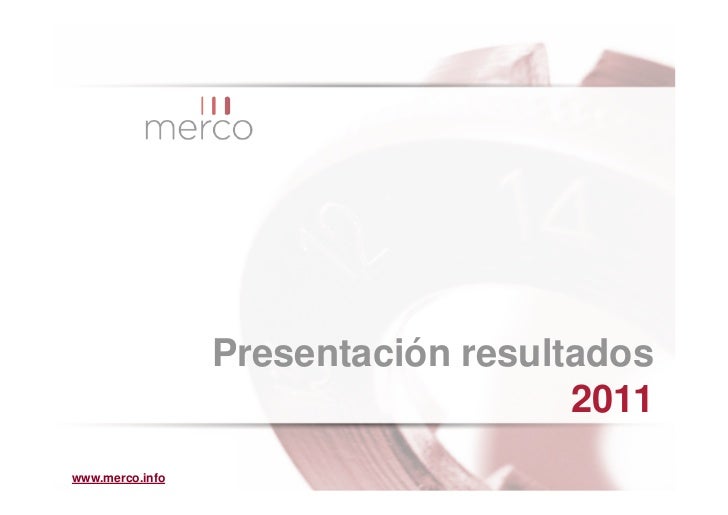 merco

Presentación resultados
2011

www.merco.info